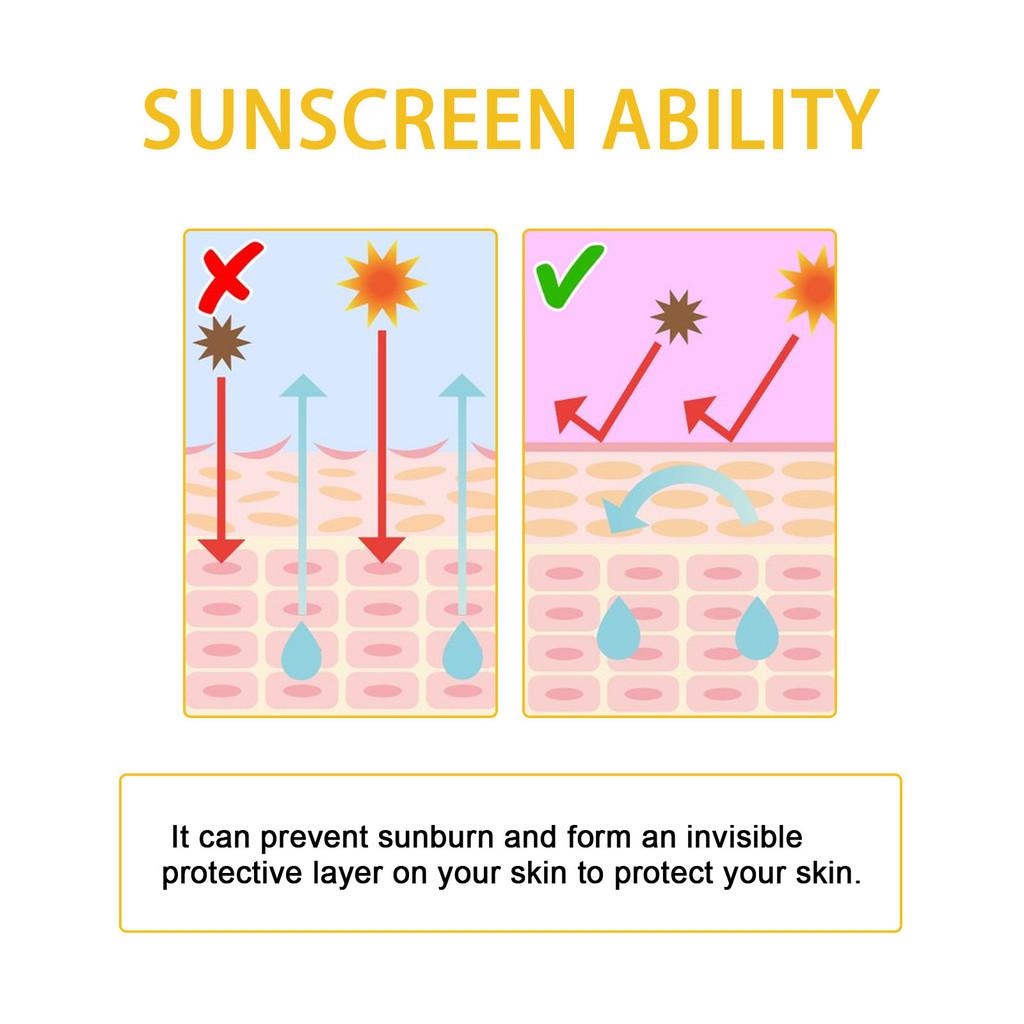 SUNSCREEN ABILITY

It can prevent sunburn and form an invisible protective layer on your skin to protect your skin.